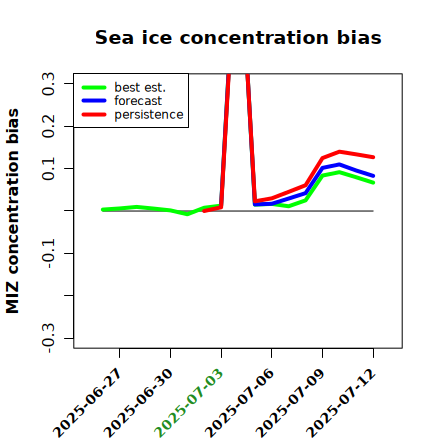 Sea ice concentration bias

best est.
forecast
persistence

MIZ concentration bias

0.3
0.2
0.1
-0.1
-0.3

2025-06-27
2025-06-30
2025-07-03
2025-07-06
2025-07-09
2025-07-12